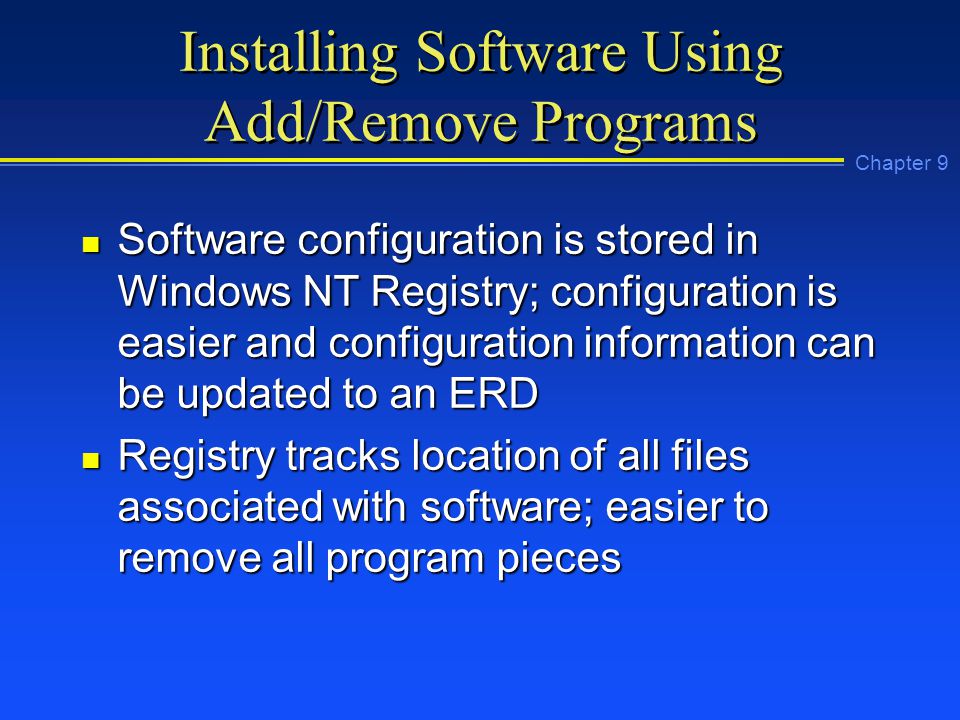 Installing Software Using Add/Remove Programs

Chapter 9

- Software configuration is stored in Windows NT Registry; configuration is easier and configuration information can be updated to an ERD
- Registry tracks location of all files associated with software; easier to remove all program pieces